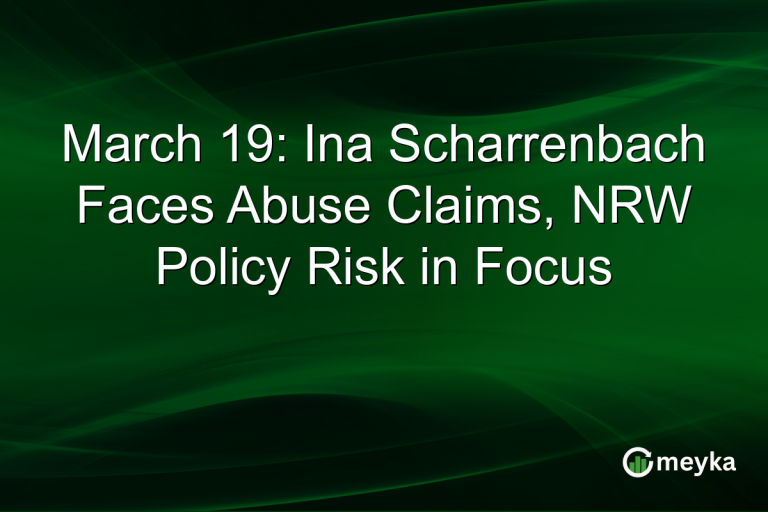 March 19: Ina Scharrenbach Faces Abuse Claims, NRW Policy Risk in Focus

meyka